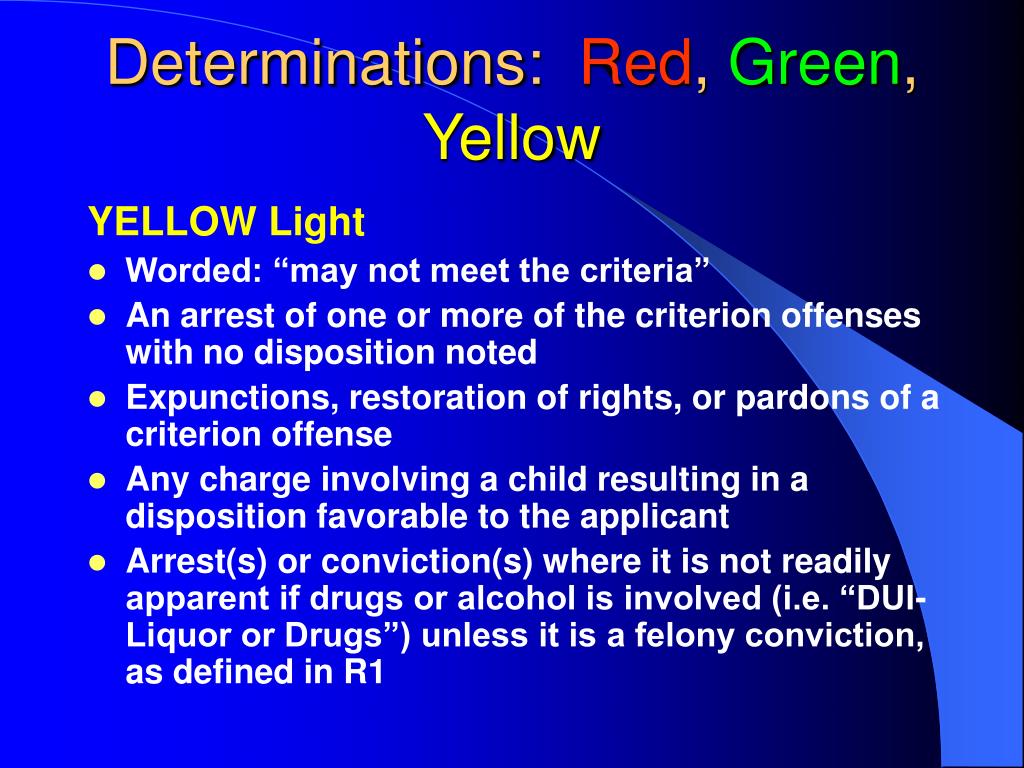 Determinations: Red, Green, Yellow

YELLOW Light

• Worded: "may not meet the criteria"
• An arrest of one or more of the criterion offenses with no disposition noted
• Expunctions, restoration of rights, or pardons of a criterion offense
• Any charge involving a child resulting in a disposition favorable to the applicant
• Arrest(s) or conviction(s) where it is not readily apparent if drugs or alcohol is involved (i.e. "DUI-Liquor or Drugs") unless it is a felony conviction, as defined in R1